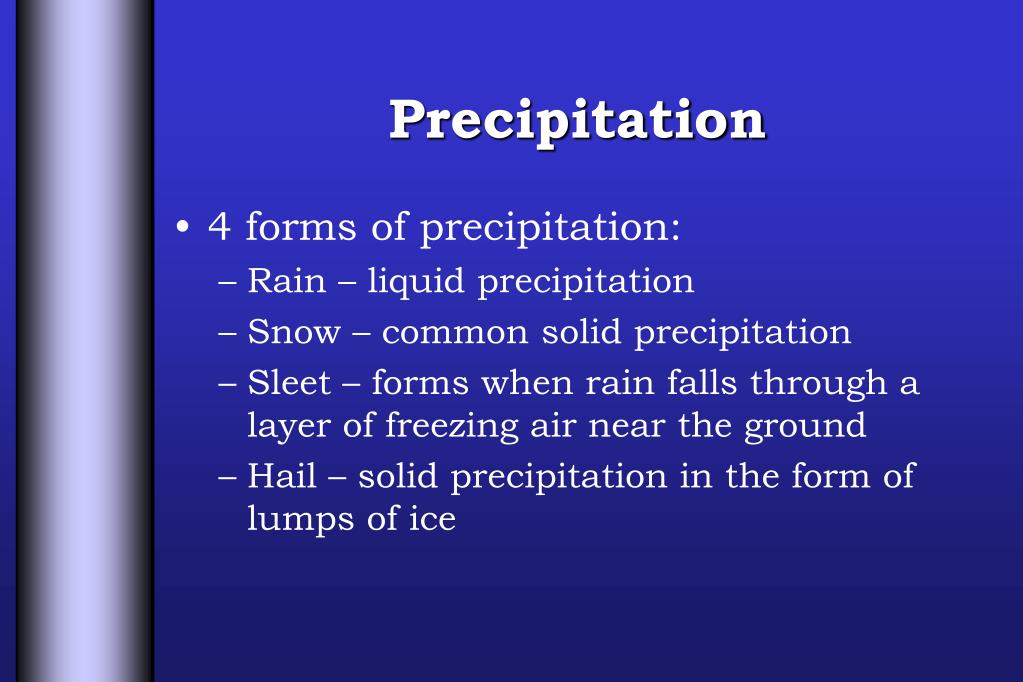 Precipitation

• 4 forms of precipitation:
– Rain – liquid precipitation
– Snow – common solid precipitation
– Sleet – forms when rain falls through a layer of freezing air near the ground
– Hail – solid precipitation in the form of lumps of ice